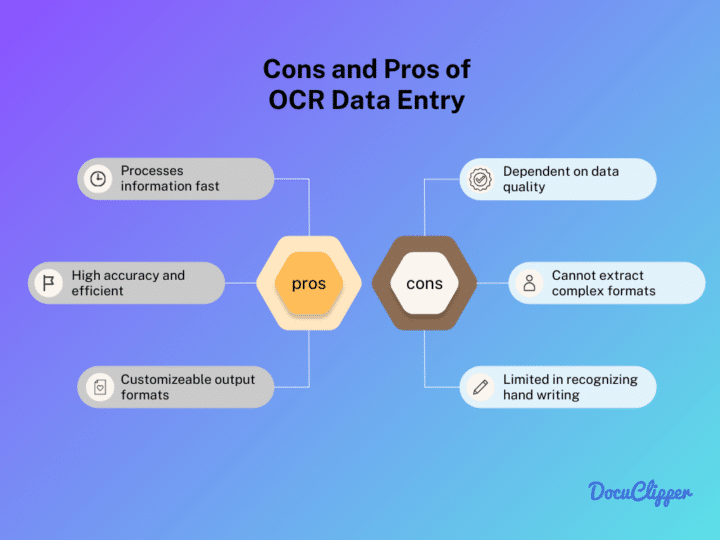 Cons and Pros of OCR Data Entry

Processes information fast

High accuracy and efficient

Customizeable output formats

pros

cons

Dependent on data quality

Cannot extract complex formats

Limited in recognizing hand writing

DocuClipper